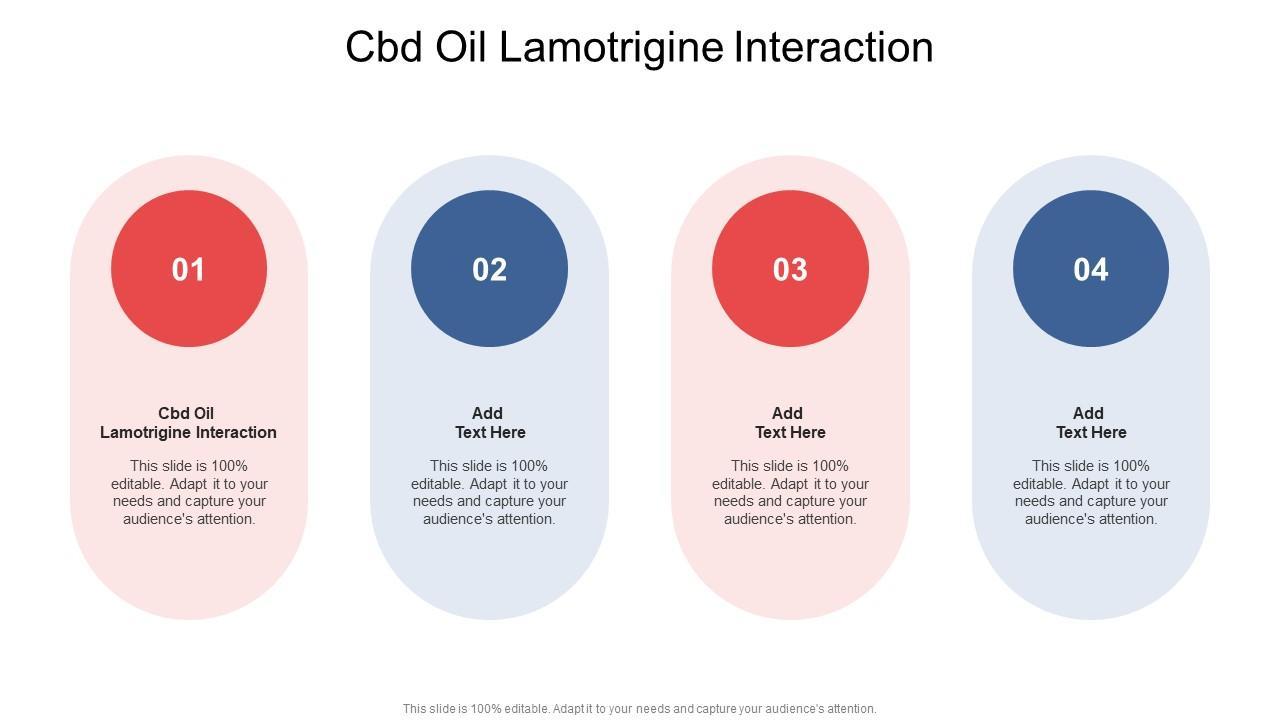 Cbd Oil Lamotrigine Interaction

01

Cbd Oil Lamotrigine Interaction

This slide is 100% editable. Adapt it to your needs and capture your audience's attention.

02

Add Text Here

This slide is 100% editable. Adapt it to your needs and capture your audience's attention.

03

Add Text Here

This slide is 100% editable. Adapt it to your needs and capture your audience's attention.

04

Add Text Here

This slide is 100% editable. Adapt it to your needs and capture your audience's attention.

This slide is 100% editable. Adapt it to your needs and capture your audience's attention.